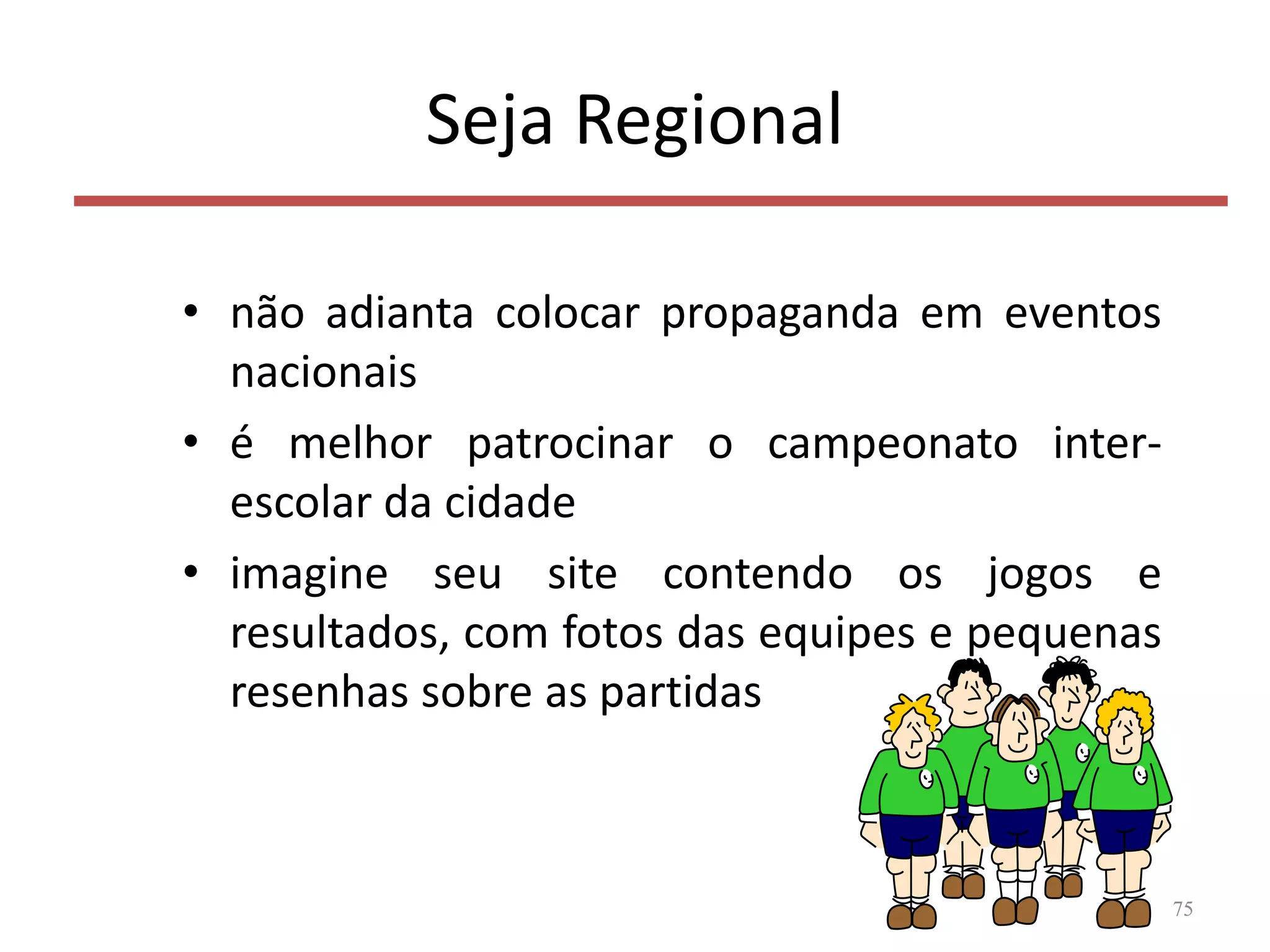 Seja Regional

• não adianta colocar propaganda em eventos nacionais

• é melhor patrocinar o campeonato inter-escolar da cidade

• imagine seu site contendo os jogos e resultados, com fotos das equipes e pequenas resenhas sobre as partidas

75